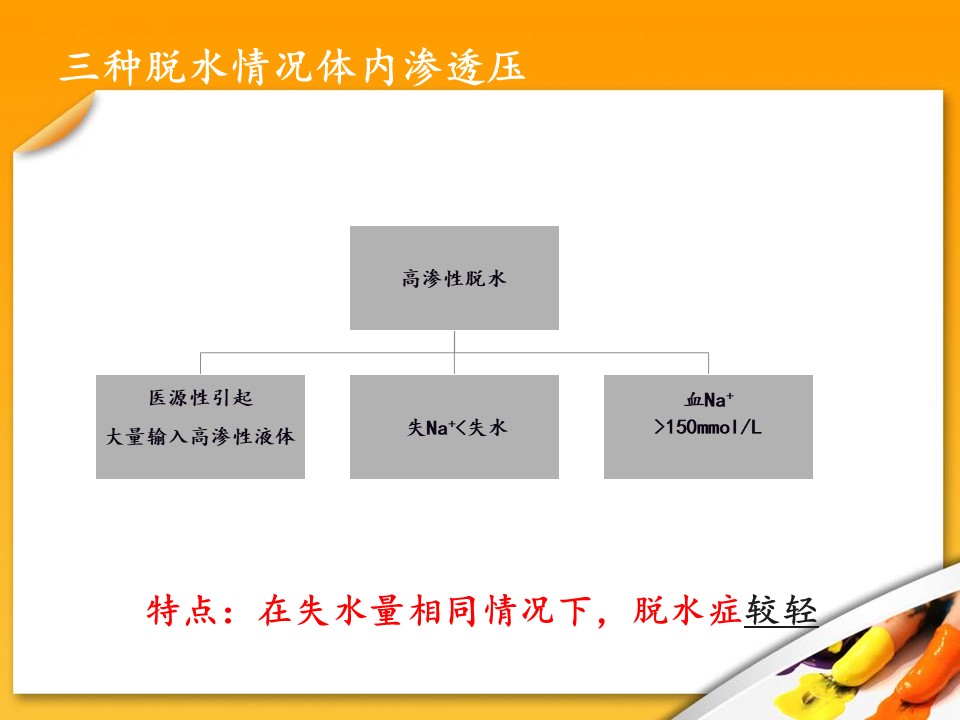 三种脱水情况体内渗透压

高渗性脱水

医源性引起
大量输入高渗性液体

失$Na^+$<失水

血$Na^+$
>150mmol/L

特点：在失水量相同情况下，脱水症较轻